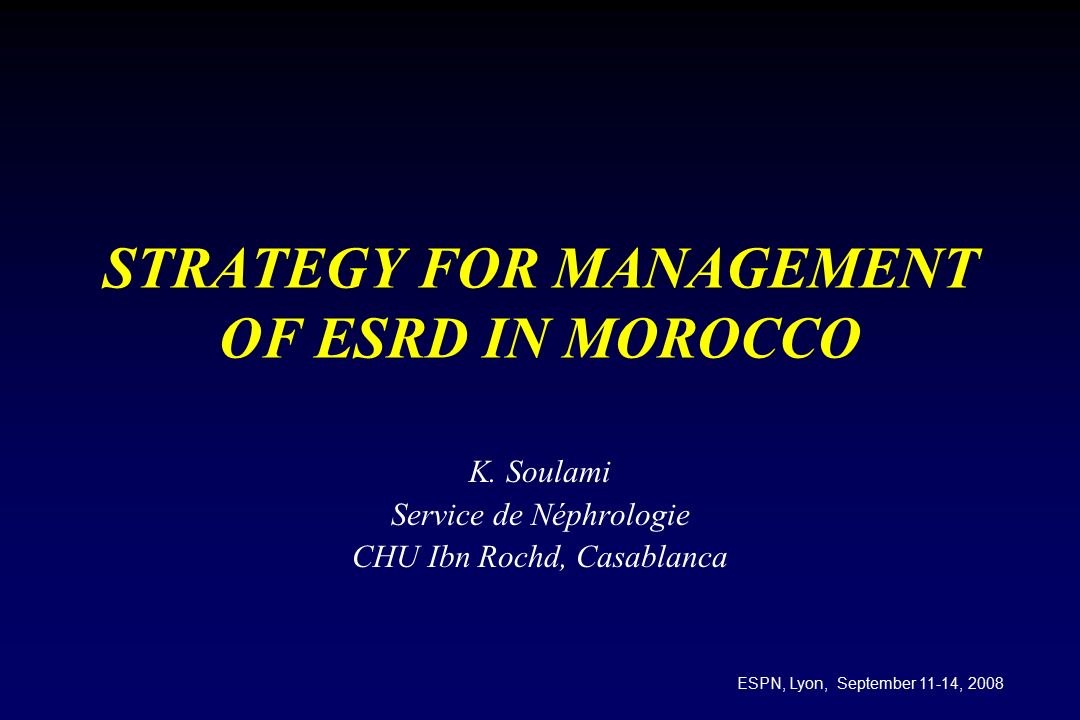 STRATEGY FOR MANAGEMENT OF ESRD IN MOROCCO

K. Soulami
Service de Néphrologie
CHU Ibn Rochd, Casablanca

ESPN, Lyon, September 11-14, 2008